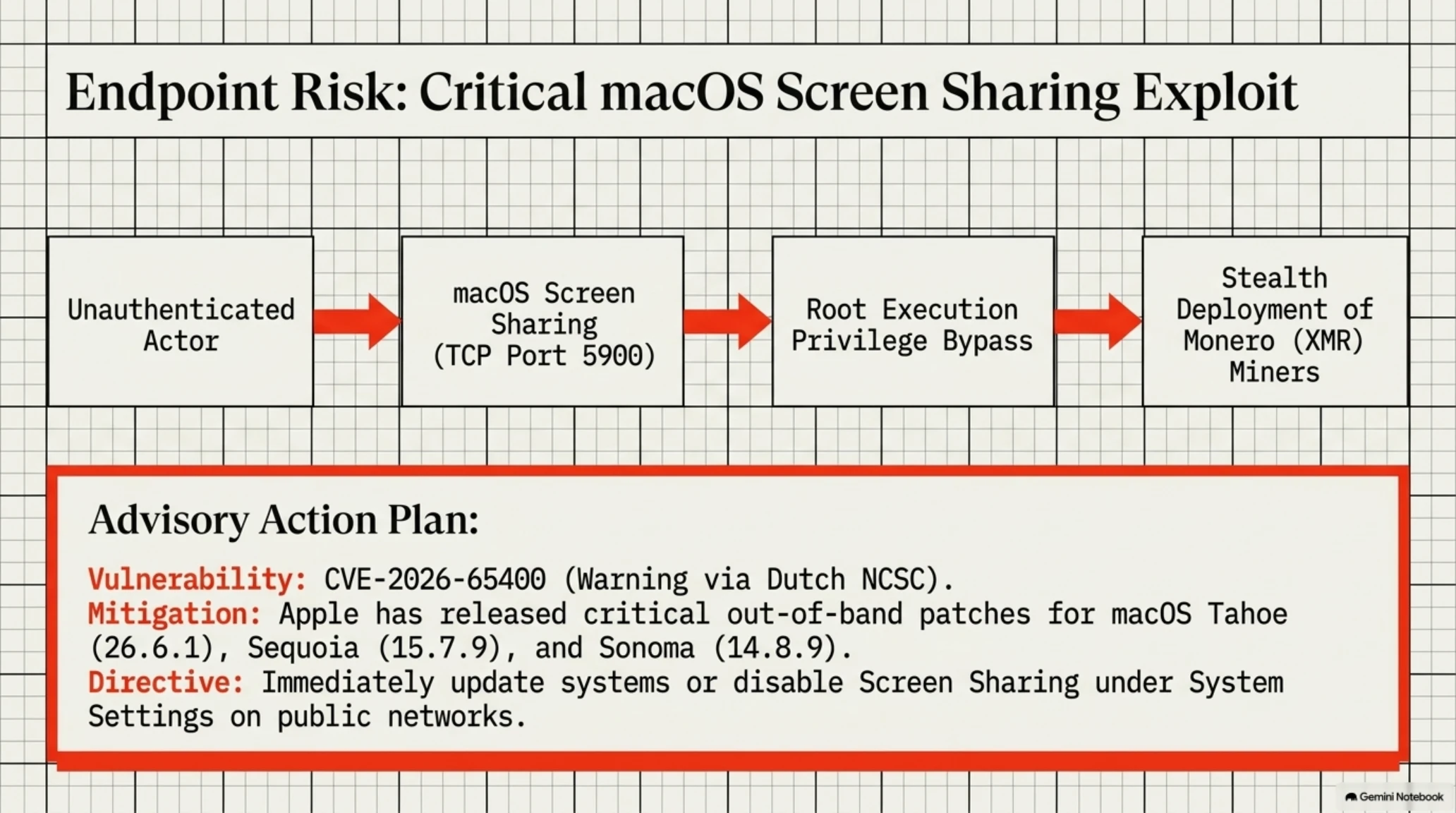 Endpoint Risk: Critical macOS Screen Sharing Exploit

Unauthenticated Actor

macOS Screen Sharing (TCP Port 5900)

Root Execution Privilege Bypass

Stealth Deployment of Monero (XMR) Miners

Advisory Action Plan:

Vulnerability: CVE-2026-65400 (Warning via Dutch NCSC).
Mitigation: Apple has released critical out-of-band patches for macOS Tahoe (26.6.1), Sequoia (15.7.9), and Sonoma (14.8.9).
Directive: Immediately update systems or disable Screen Sharing under System Settings on public networks.

Gemini Notebook